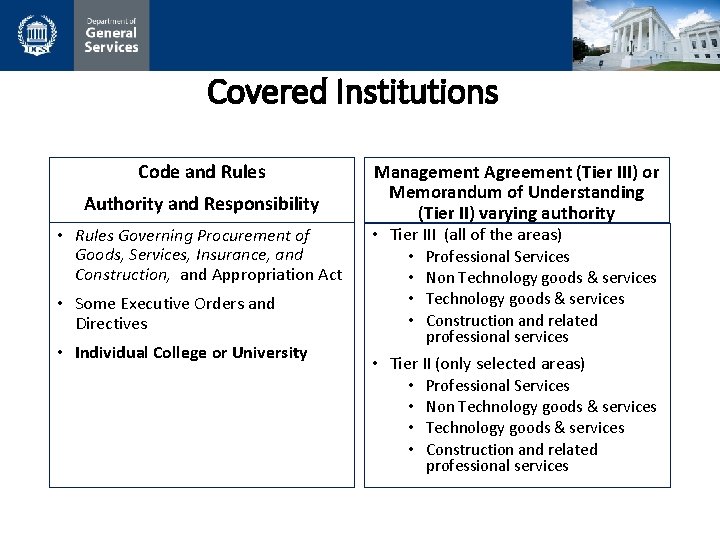 DGS

Department of General Services

Covered Institutions

Code and Rules
Authority and Responsibility

• Rules Governing Procurement of Goods, Services, Insurance, and Construction, and Appropriation Act
• Some Executive Orders and Directives
• Individual College or University

Management Agreement (Tier III) or Memorandum of Understanding (Tier II) varying authority

• Tier III (all of the areas)
  • Professional Services
  • Non Technology goods & services
  • Technology goods & services
  • Construction and related professional services
• Tier II (only selected areas)
  • Professional Services
  • Non Technology goods & services
  • Technology goods & services
  • Construction and related professional services